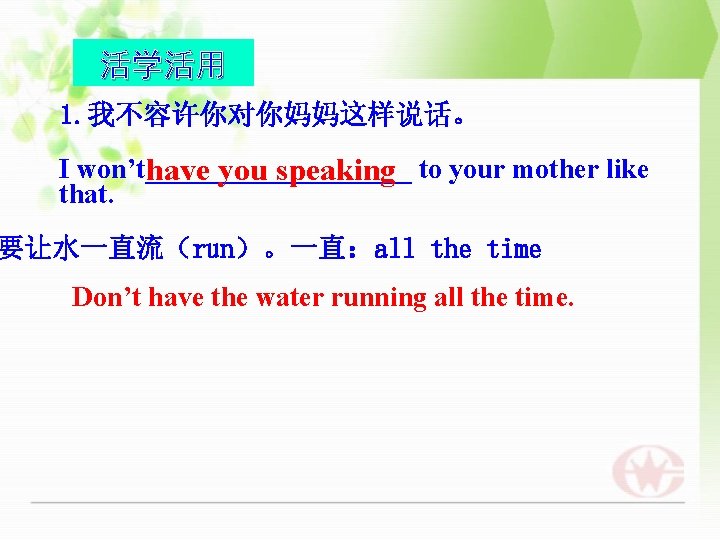 活学活用

1.我不容许你对你妈妈这样说话。

I won't have you speaking to your mother like that.

要让水一直流（run）。一直：all the time

Don't have the water running all the time.